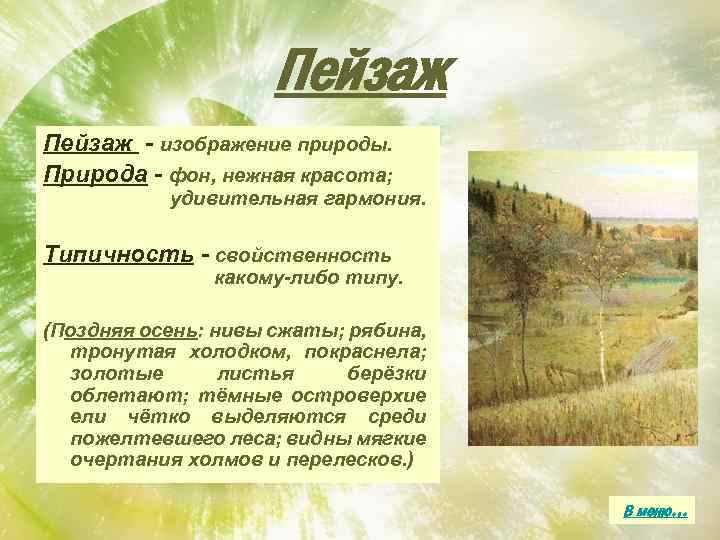 Пейзаж

Пейзаж - изображение природы.
Природа - фон, нежная красота; удивительная гармония.

Типичность - свойственность какому-либо типу.

(Поздняя осень: нивы сжаты; рябина, тронутая холодком, покраснела; золотые листья берёзки облетают; тёмные островерхие ели чётко выделяются среди пожелтевшего леса; видны мягкие очертания холмов и перелесков.)

В меню...